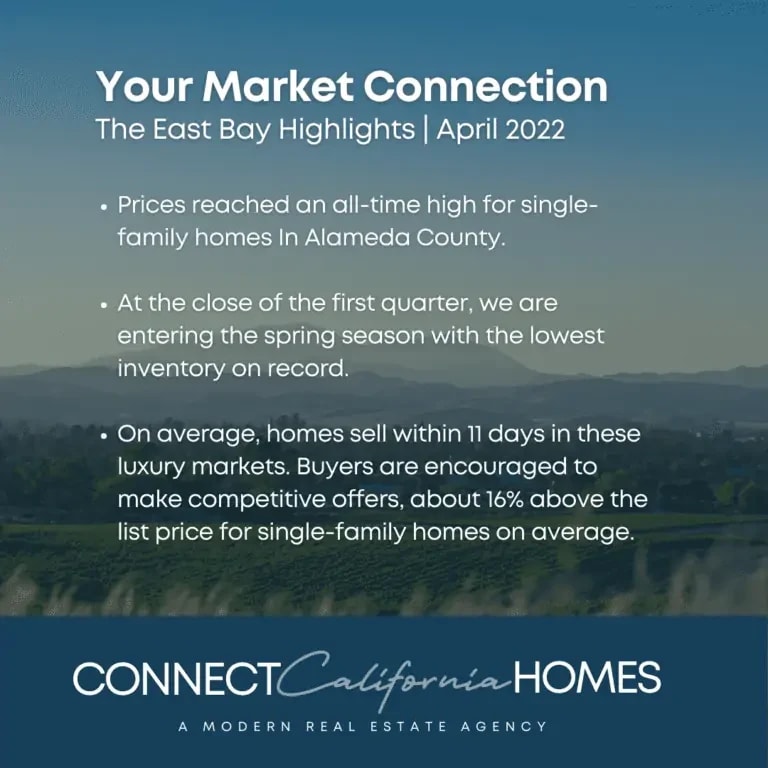 Your Market Connection
The East Bay Highlights | April 2022

• Prices reached an all-time high for single-family homes In Alameda County.

• At the close of the first quarter, we are entering the spring season with the lowest inventory on record.

• On average, homes sell within 11 days in these luxury markets. Buyers are encouraged to make competitive offers, about 16% above the list price for single-family homes on average.

CONNECT California HOMES
A MODERN REAL ESTATE AGENCY